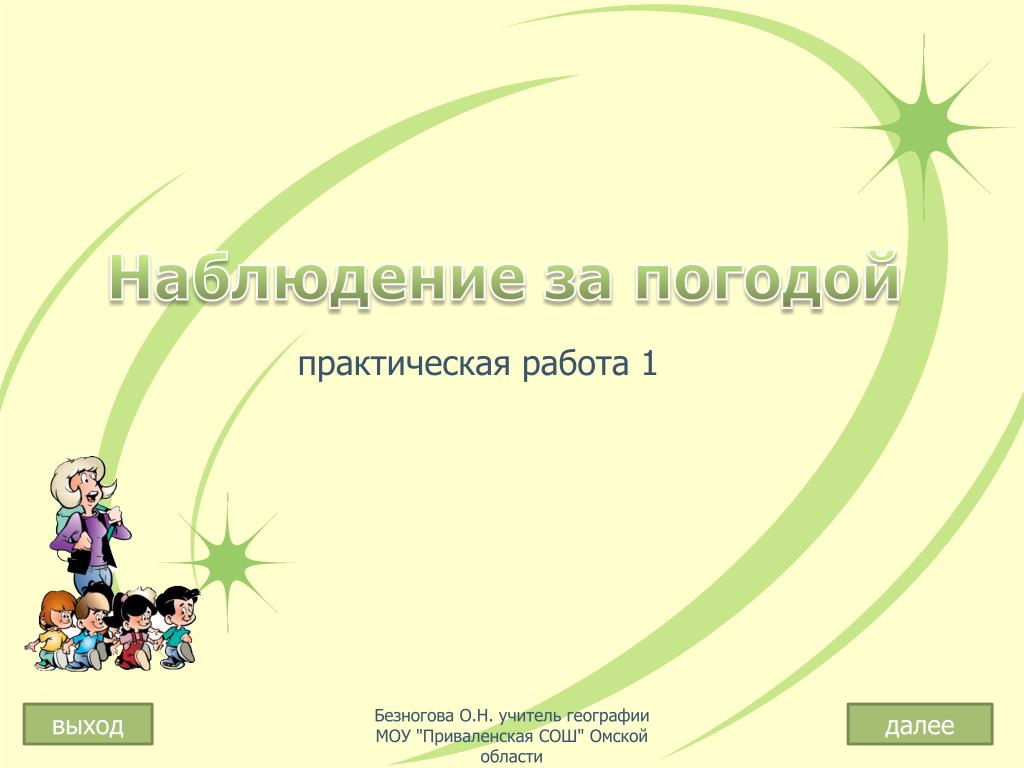 Наблюдение за погодой

практическая работа 1

выход

Безногова О.Н. учитель географии МОУ "Приваленская СОШ" Омской области

далее